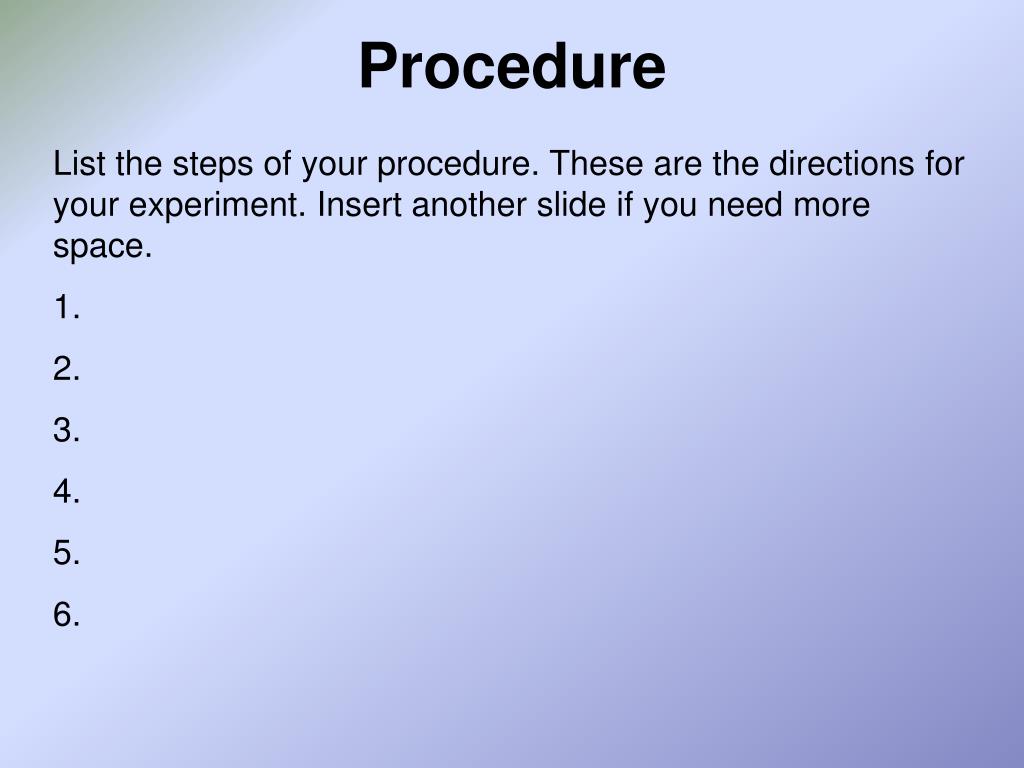 Procedure

List the steps of your procedure. These are the directions for your experiment. Insert another slide if you need more space.

1.

2.

3.

4.

5.

6.